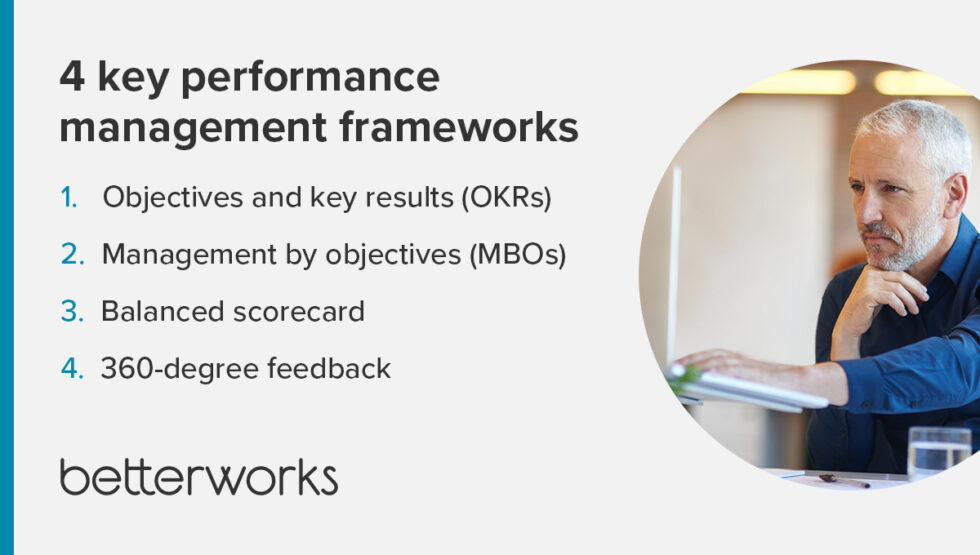 4 key performance management frameworks

1. Objectives and key results (OKRs)
2. Management by objectives (MBOs)
3. Balanced scorecard
4. 360-degree feedback

betterworks